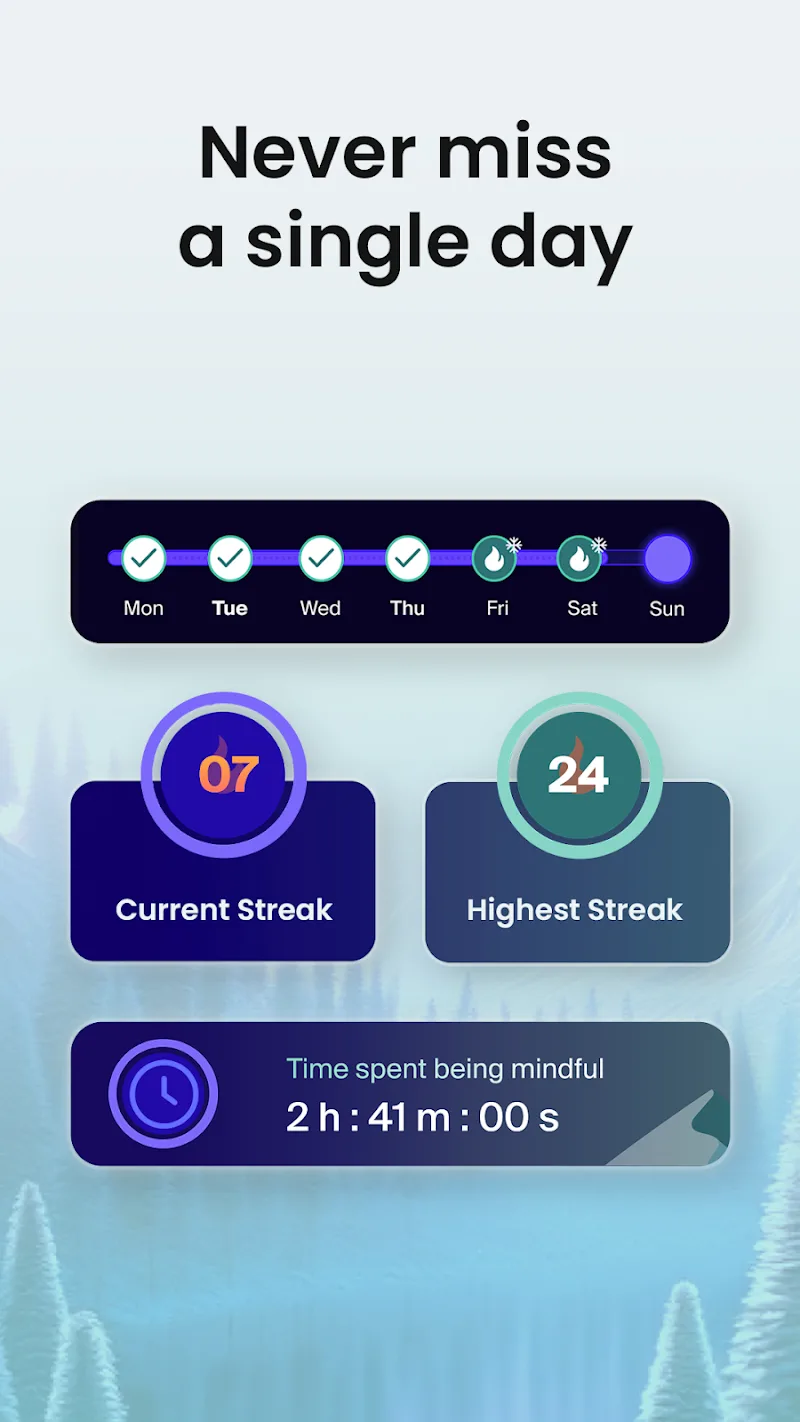 Never miss a single day

Mon Tue Wed Thu Fri Sat Sun

07
Current Streak

24
Highest Streak

Time spent being mindful
2 h : 41 m : 00 s